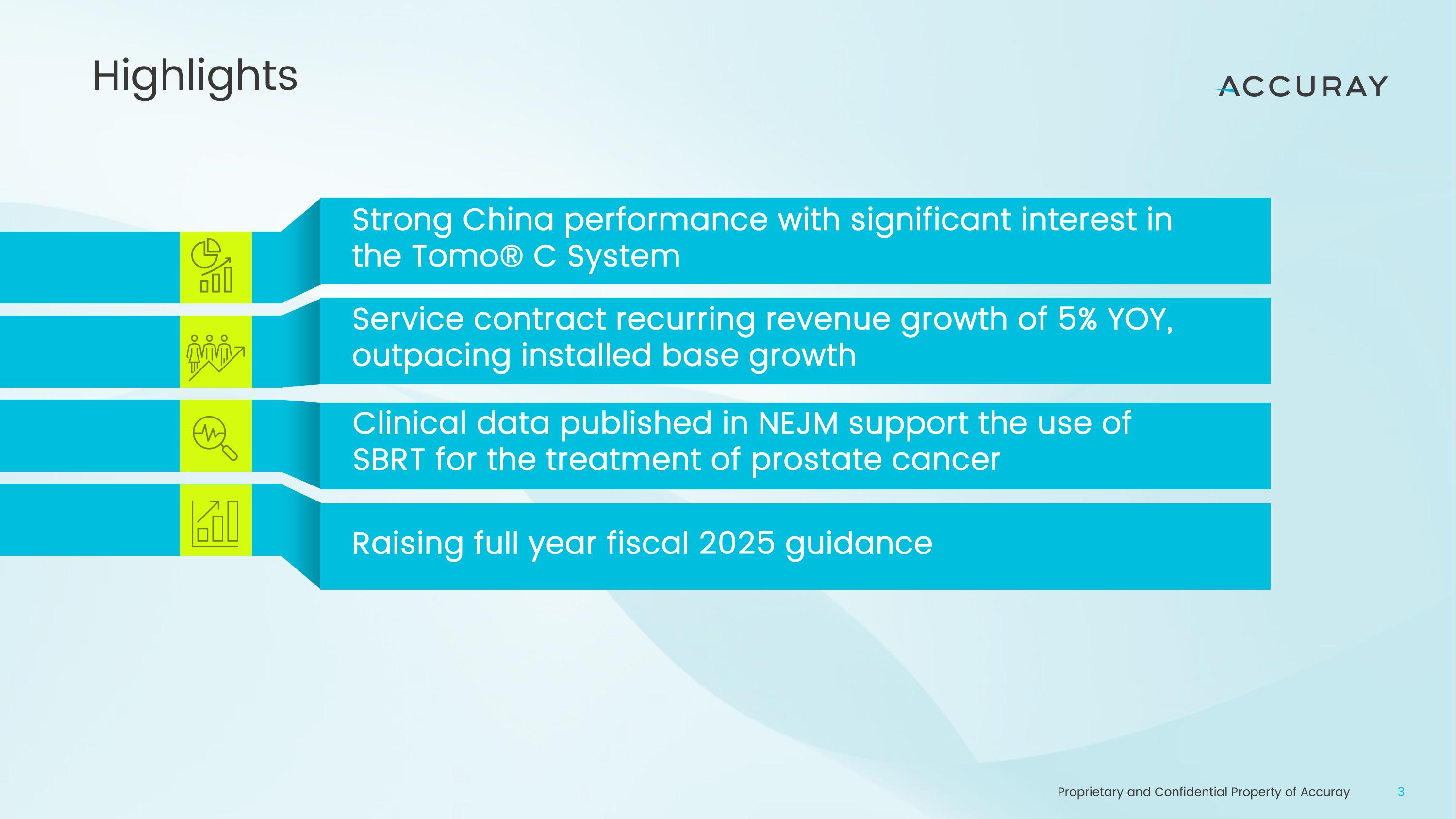 Highlights

ACCURAY

Strong China performance with significant interest in the Tomo® C System

Service contract recurring revenue growth of 5% YOY, outpacing installed base growth

Clinical data published in NEJM support the use of SBRT for the treatment of prostate cancer

Raising full year fiscal 2025 guidance

Proprietary and Confidential Property of Accuray 3